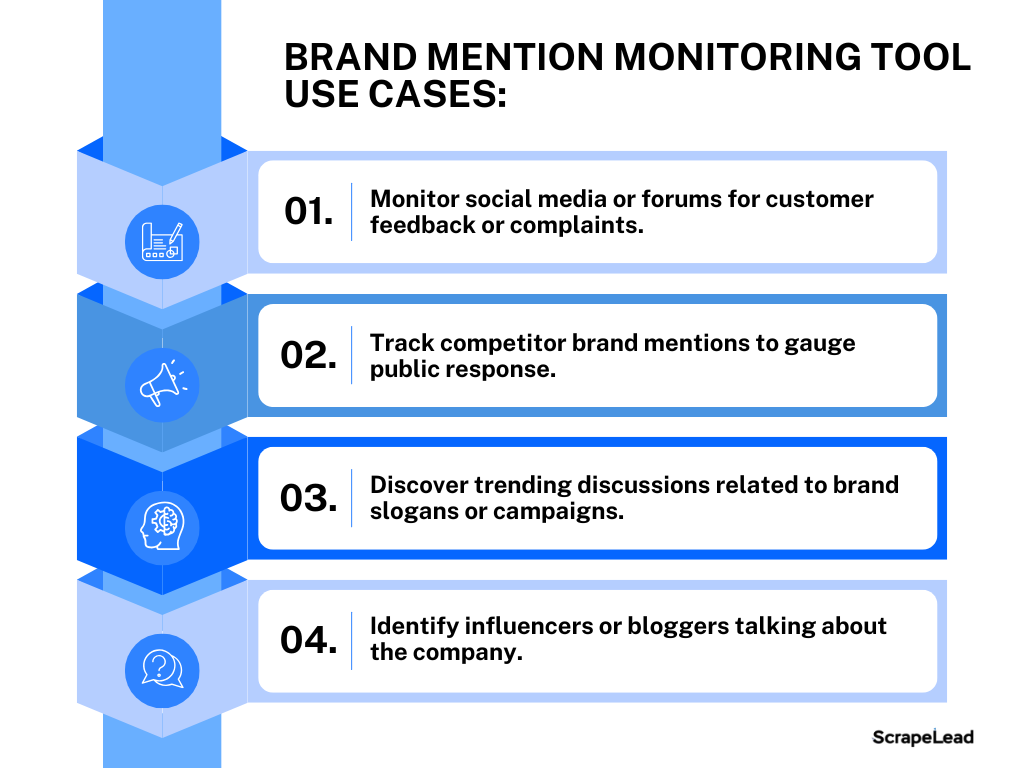 BRAND MENTION MONITORING TOOL USE CASES:

01. Monitor social media or forums for customer feedback or complaints.

02. Track competitor brand mentions to gauge public response.

03. Discover trending discussions related to brand slogans or campaigns.

04. Identify influencers or bloggers talking about the company.

ScrapeLead